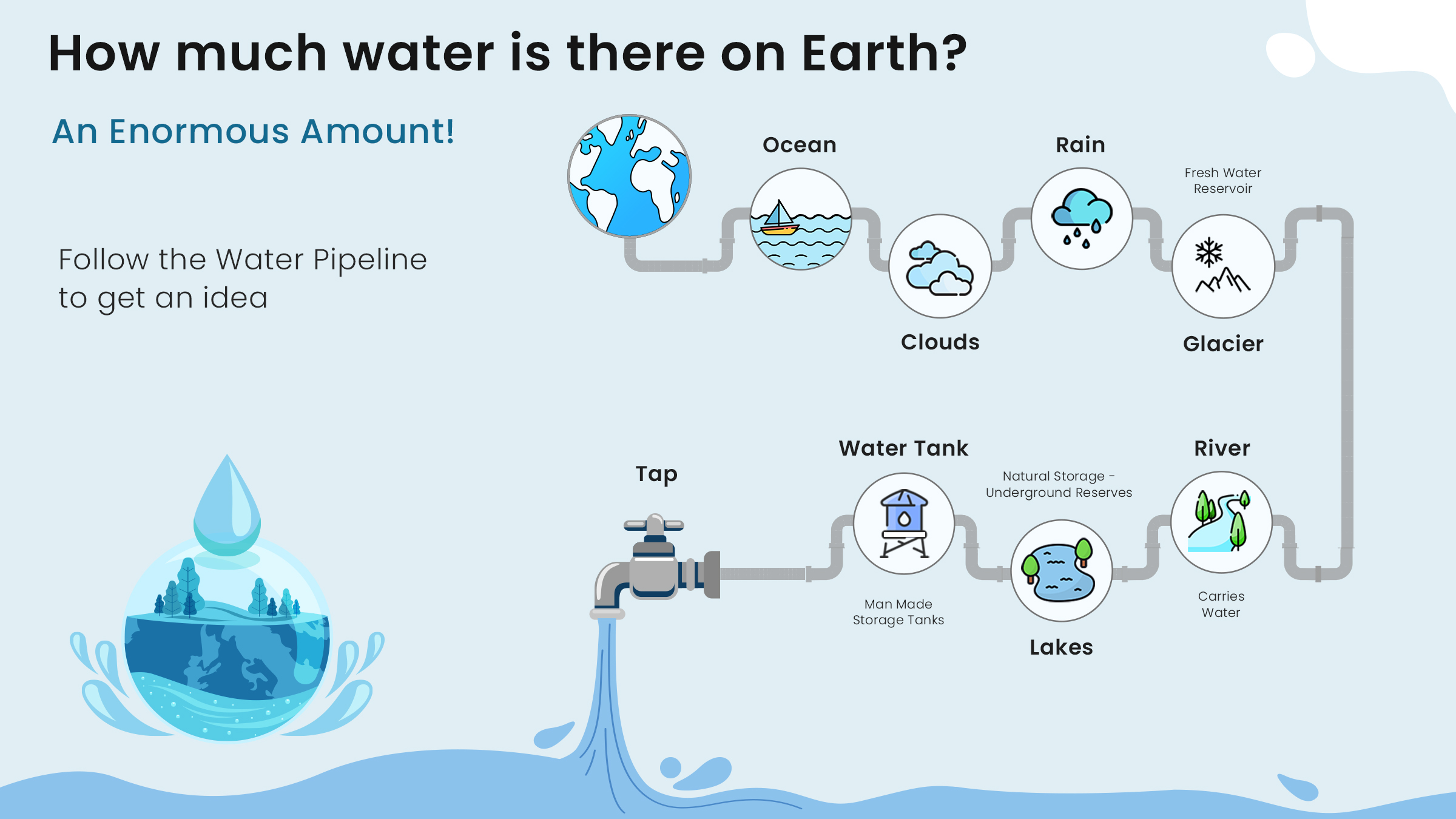 How much water is there on Earth?

An Enormous Amount!

Follow the Water Pipeline to get an idea

Ocean

Clouds

Rain

Fresh Water Reservoir

Glacier

River

Carries Water

Natural Storage - Underground Reserves

Lakes

Water Tank

Man Made Storage Tanks

Tap